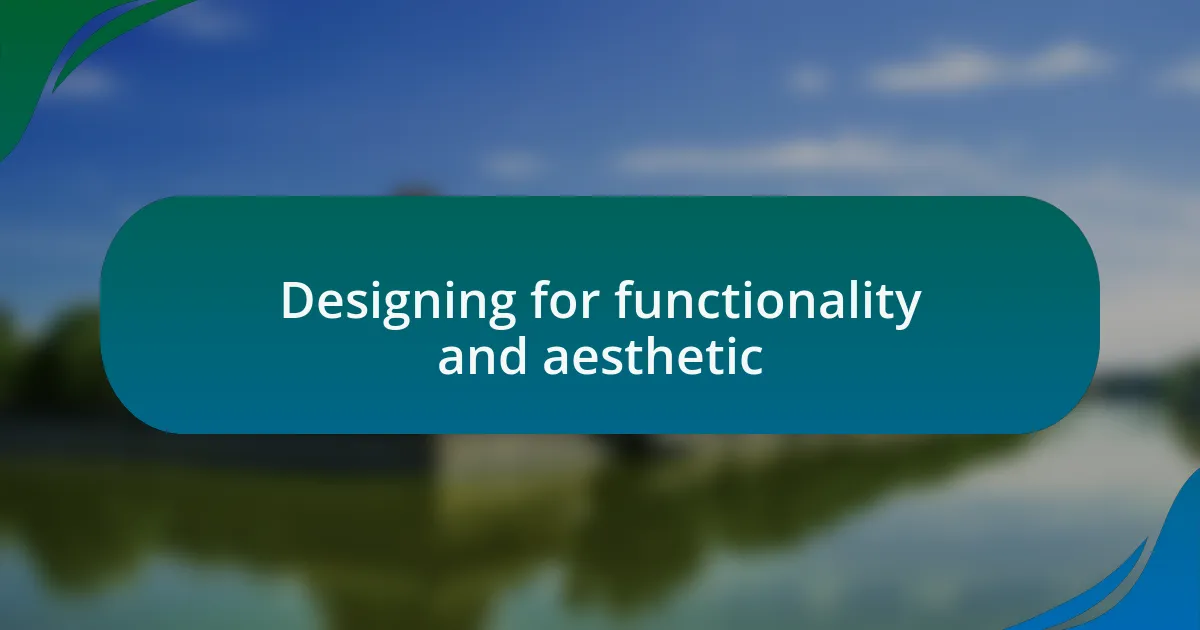 Designing for functionality and aesthetic